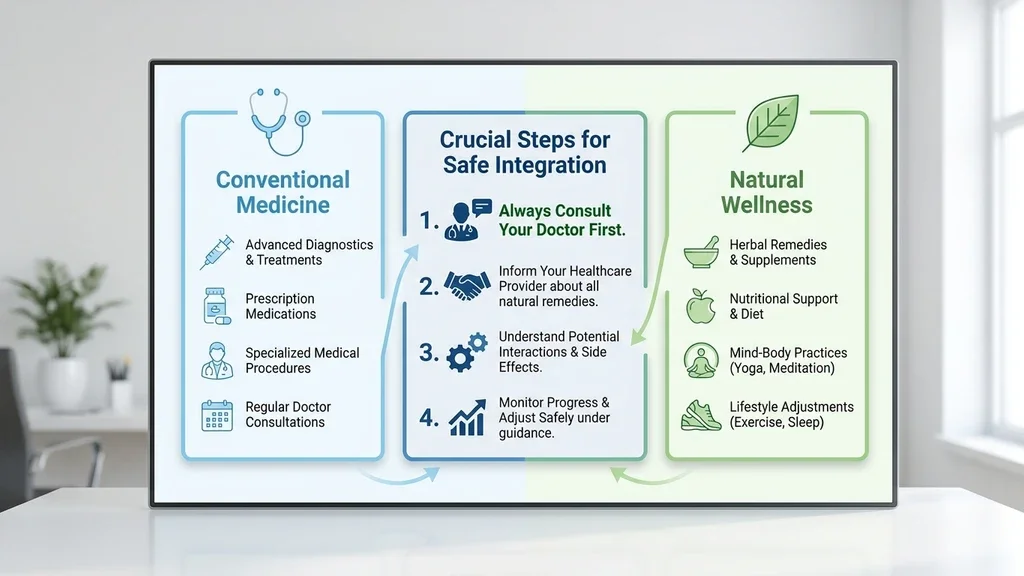 Conventional Medicine

Advanced Diagnostics & Treatments

Prescription Medications

Specialized Medical Procedures

Regular Doctor Consultations

Crucial Steps for Safe Integration

1. Always Consult Your Doctor First.

2. Inform Your Healthcare Provider about all natural remedies.

3. Understand Potential Interactions & Side Effects.

4. Monitor Progress & Adjust Safely under guidance.

Natural Wellness

Herbal Remedies & Supplements

Nutritional Support & Diet

Mind-Body Practices (Yoga, Meditation)

Lifestyle Adjustments (Exercise, Sleep)